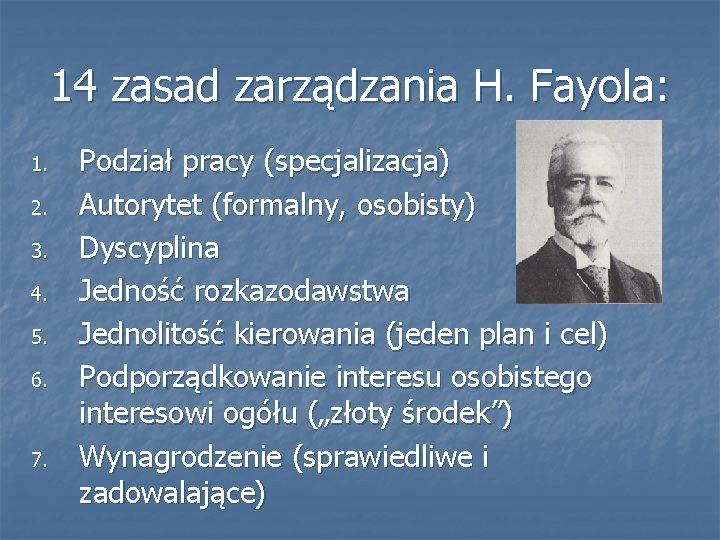 14 zasad zarządzania H. Fayola:

1. Podział pracy (specjalizacja)
2. Autorytet (formalny, osobisty)
3. Dyscyplina
4. Jedność rozkazodawstwa
5. Jednolitość kierowania (jeden plan i cel)
6. Podporządkowanie interesu osobistego interesowi ogółu („złoty środek”)
7. Wynagrodzenie (sprawiedliwe i zadowalające)